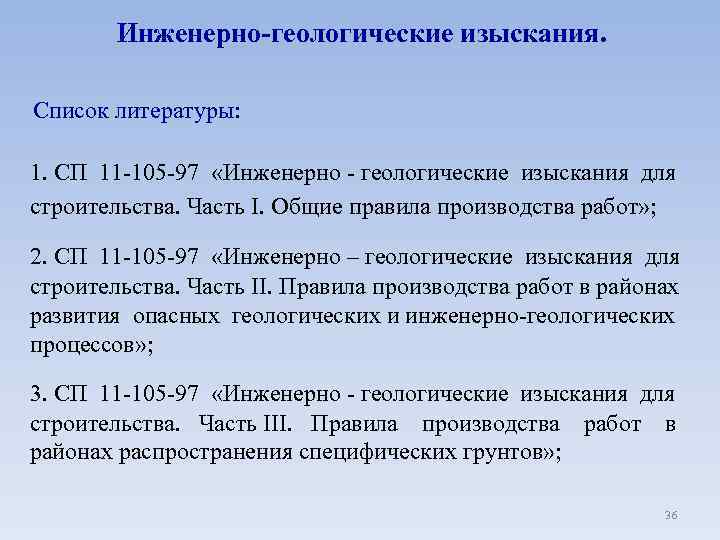 Инженерно-геологические изыскания.

Список литературы:

1. СП 11-105-97 «Инженерно - геологические изыскания для строительства. Часть I. Общие правила производства работ»;

2. СП 11-105-97 «Инженерно – геологические изыскания для строительства. Часть II. Правила производства работ в районах развития опасных геологических и инженерно-геологических процессов»;

3. СП 11-105-97 «Инженерно - геологические изыскания для строительства. Часть III. Правила производства работ в районах распространения специфических грунтов»;

36